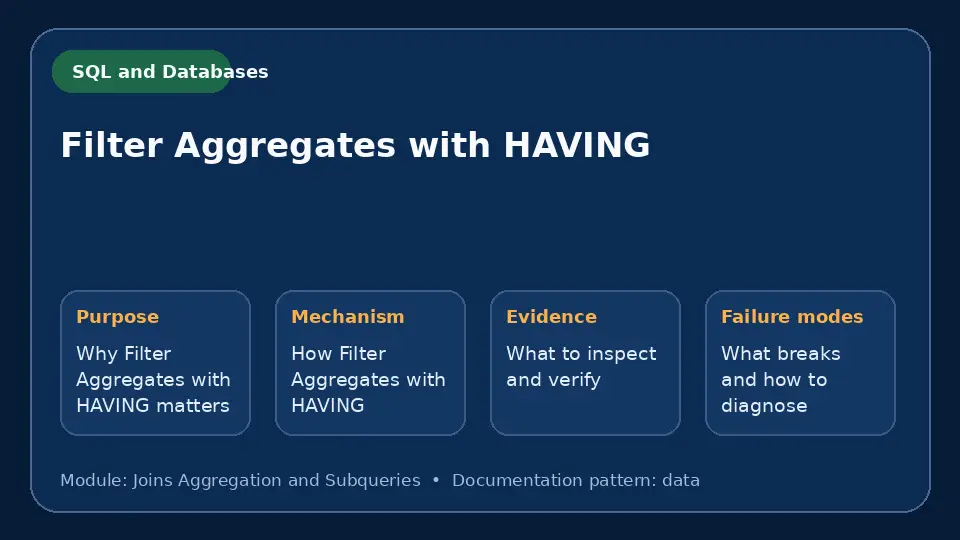 SQL and Databases

Filter Aggregates with HAVING

Purpose
Why Filter Aggregates with HAVING matters

Mechanism
How Filter Aggregates with HAVING

Evidence
What to inspect and verify

Failure modes
What breaks and how to diagnose

Module: Joins Aggregation and Subqueries • Documentation pattern: data